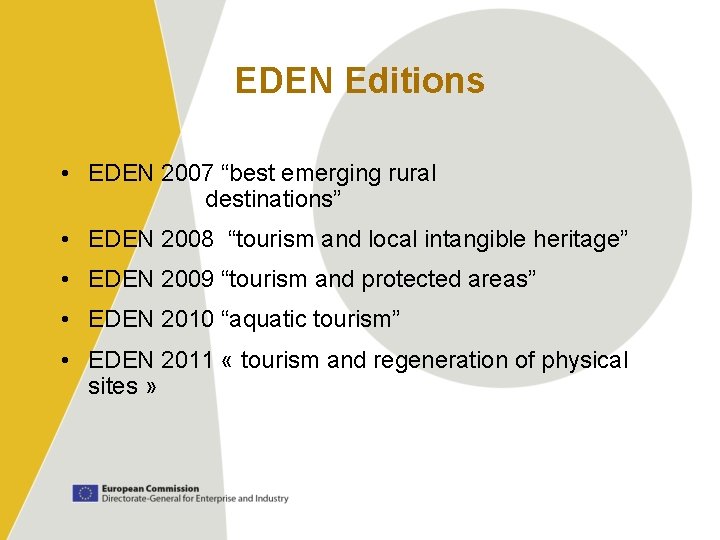 EDEN Editions

• EDEN 2007 “best emerging rural destinations”
• EDEN 2008 “tourism and local intangible heritage”
• EDEN 2009 “tourism and protected areas”
• EDEN 2010 “aquatic tourism”
• EDEN 2011 « tourism and regeneration of physical sites »

European Commission
Directorate-General for Enterprise and Industry